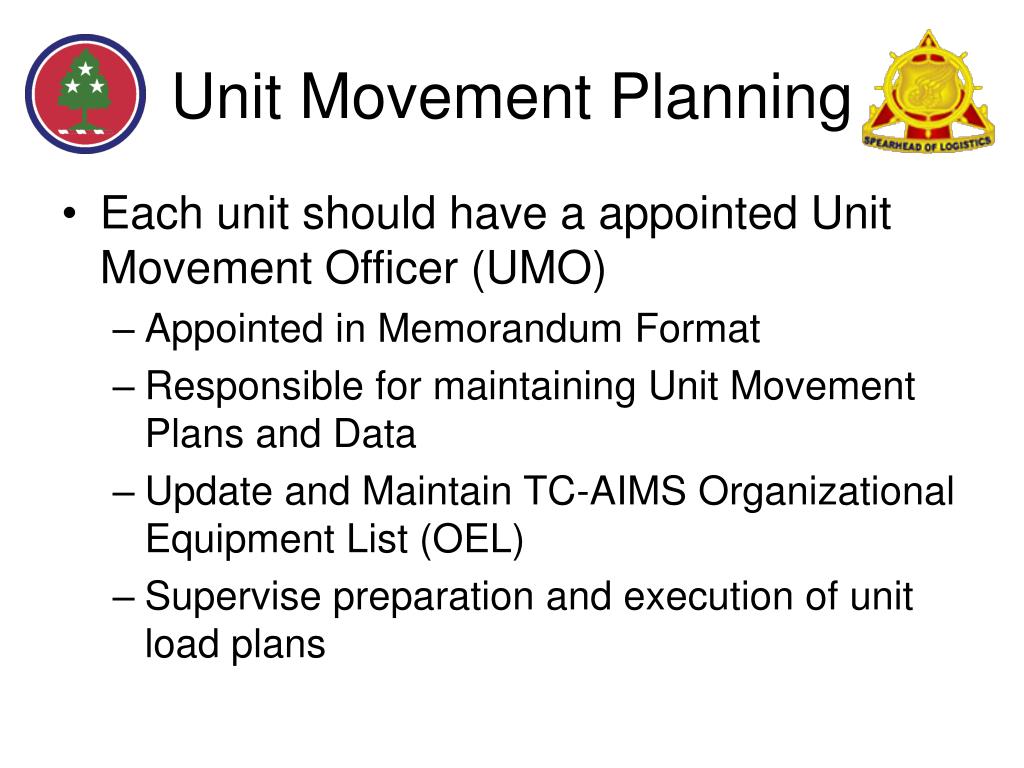 Unit Movement Planning

SPEARHEAD OF LOGISTICS

• Each unit should have a appointed Unit Movement Officer (UMO)
– Appointed in Memorandum Format
– Responsible for maintaining Unit Movement Plans and Data
– Update and Maintain TC-AIMS Organizational Equipment List (OEL)
– Supervise preparation and execution of unit load plans